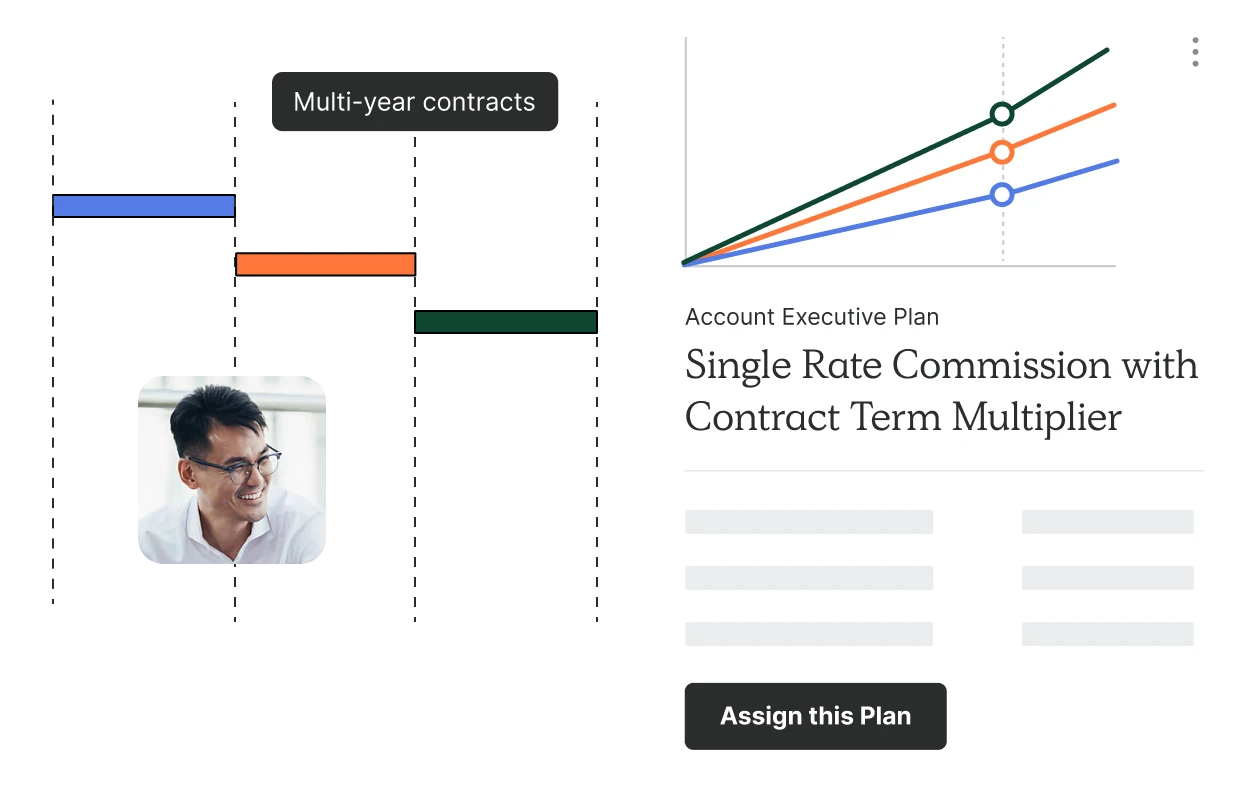 Multi-year contracts

Account Executive Plan

Single Rate Commission with Contract Term Multiplier

Assign this Plan